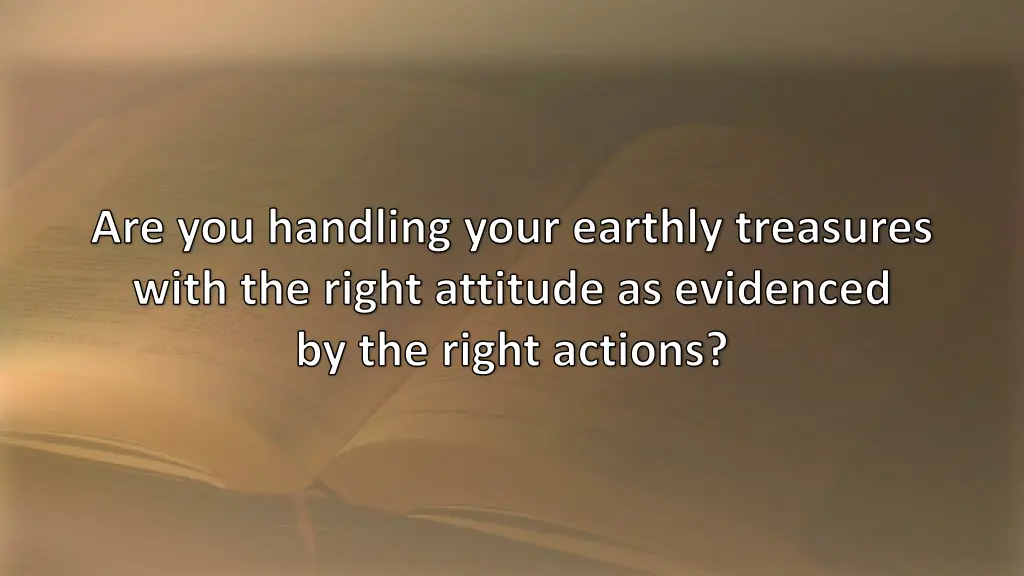 Are you handling your earthly treasures with the right attitude as evidenced by the right actions?